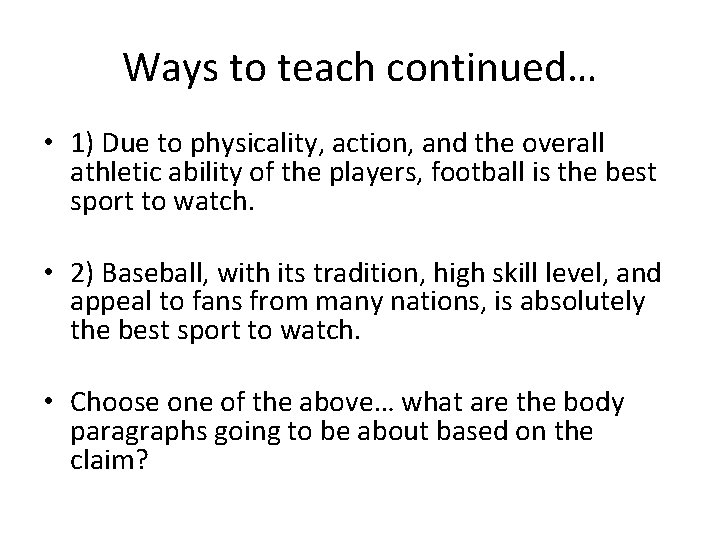 Ways to teach continued…

• 1) Due to physicality, action, and the overall athletic ability of the players, football is the best sport to watch.

• 2) Baseball, with its tradition, high skill level, and appeal to fans from many nations, is absolutely the best sport to watch.

• Choose one of the above… what are the body paragraphs going to be about based on the claim?